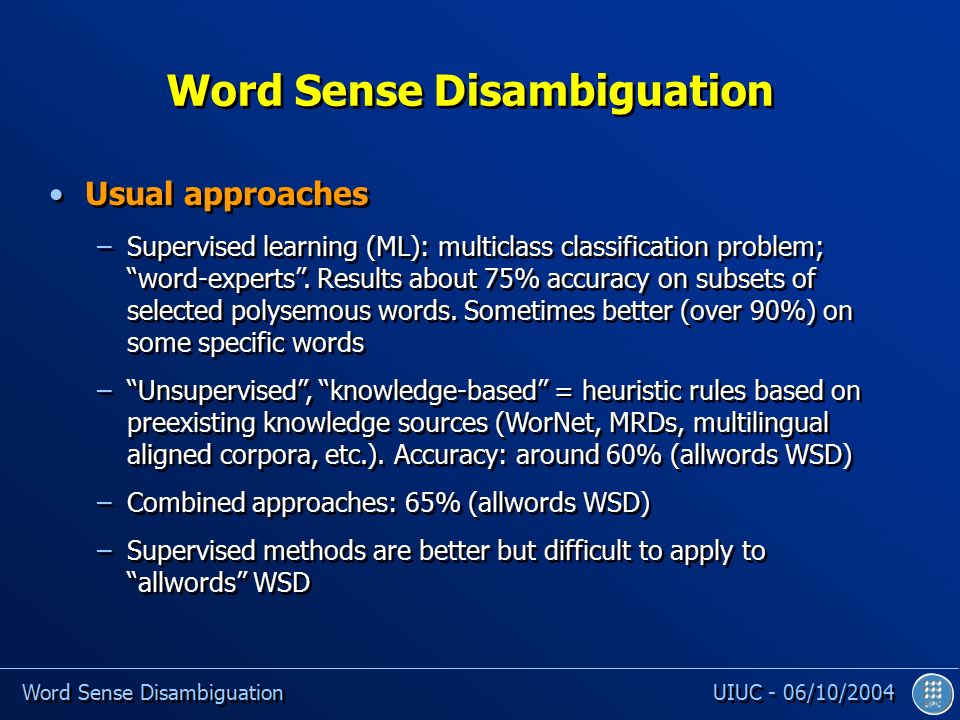 Word Sense Disambiguation

• Usual approaches

– Supervised learning (ML): multiclass classification problem; “word-experts”. Results about 75% accuracy on subsets of selected polysemous words. Sometimes better (over 90%) on some specific words

– “Unsupervised”, “knowledge-based” = heuristic rules based on preexisting knowledge sources (WorNet, MRDs, multilingual aligned corpora, etc.). Accuracy: around 60% (allwords WSD)

– Combined approaches: 65% (allwords WSD)

– Supervised methods are better but difficult to apply to “allwords” WSD

Word Sense Disambiguation

UIUC - 06/10/2004